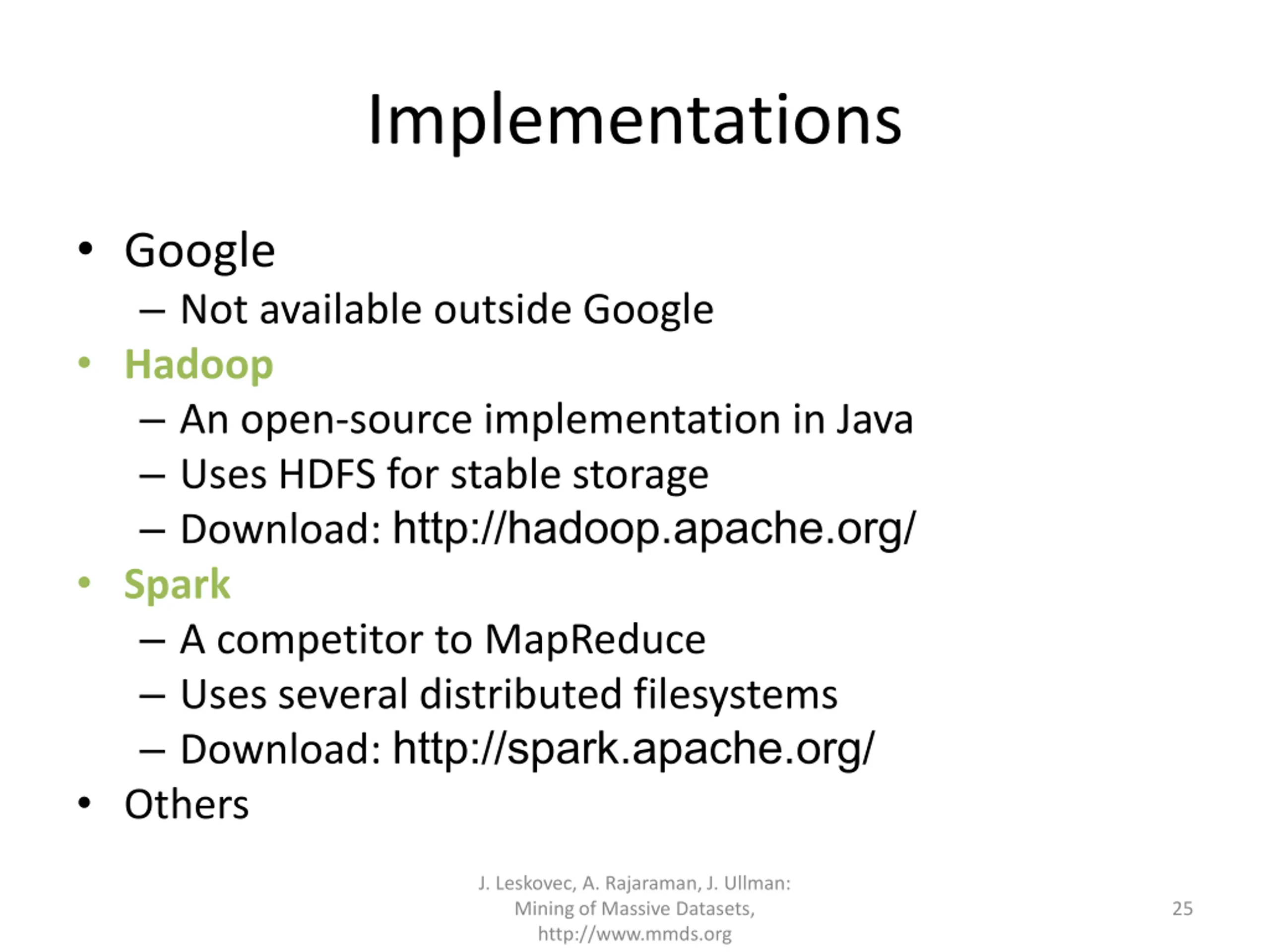 Implementations

• Google
– Not available outside Google
• Hadoop
– An open-source implementation in Java
– Uses HDFS for stable storage
– Download: http://hadoop.apache.org/
• Spark
– A competitor to MapReduce
– Uses several distributed filesystems
– Download: http://spark.apache.org/
• Others

J. Leskovec, A. Rajaraman, J. Ullman: Mining of Massive Datasets, http://www.mmds.org

25